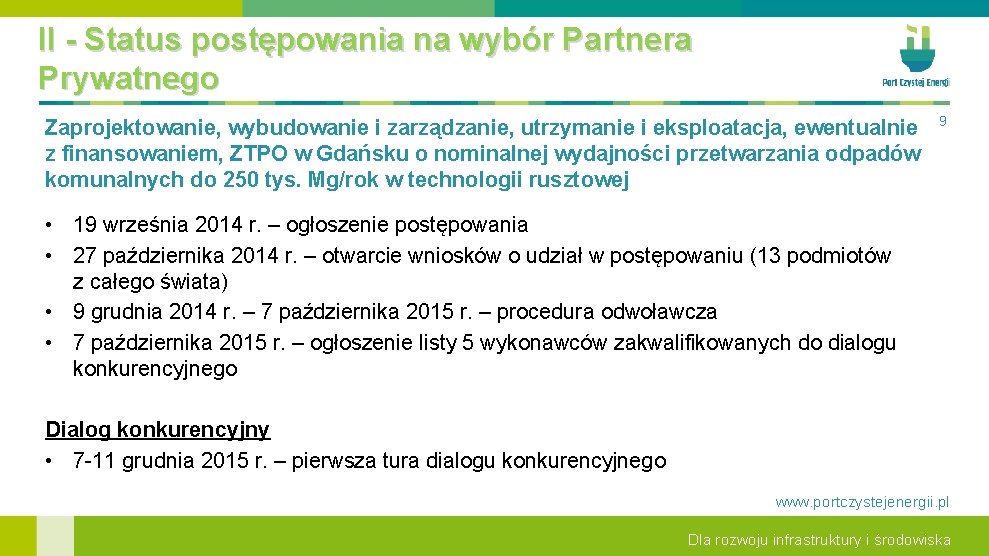 II - Status postępowania na wybór Partnera Prywatnego

Port Czystej Energii

9

Zaprojektowanie, wybudowanie i zarządzanie, utrzymanie i eksploatacja, ewentualnie z finansowaniem, ZTPO w Gdańsku o nominalnej wydajności przetwarzania odpadów komunalnych do 250 tys. Mg/rok w technologii rusztowej

• 19 września 2014 r. – ogłoszenie postępowania
• 27 października 2014 r. – otwarcie wniosków o udział w postępowaniu (13 podmiotów z całego świata)
• 9 grudnia 2014 r. – 7 października 2015 r. – procedura odwoławcza
• 7 października 2015 r. – ogłoszenie listy 5 wykonawców zakwalifikowanych do dialogu konkurencyjnego

Dialog konkurencyjny
• 7-11 grudnia 2015 r. – pierwsza tura dialogu konkurencyjnego

www.portczystejenergii.pl

Dla rozwoju infrastruktury i środowiska